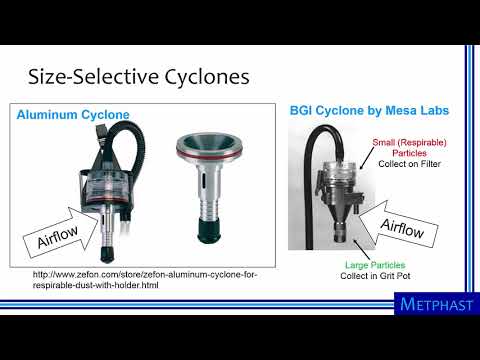 Size-Selective Cyclones

Aluminum Cyclone

Airflow

http://www.zefon.com/store/zefon-aluminum-cyclone-for-respirable-dust-with-holder.html

BGI Cyclone by Mesa Labs

Small (Respirable) Particles
Collect on Filter

Airflow

Large Particles
Collect in Grit Pot

METPHAST